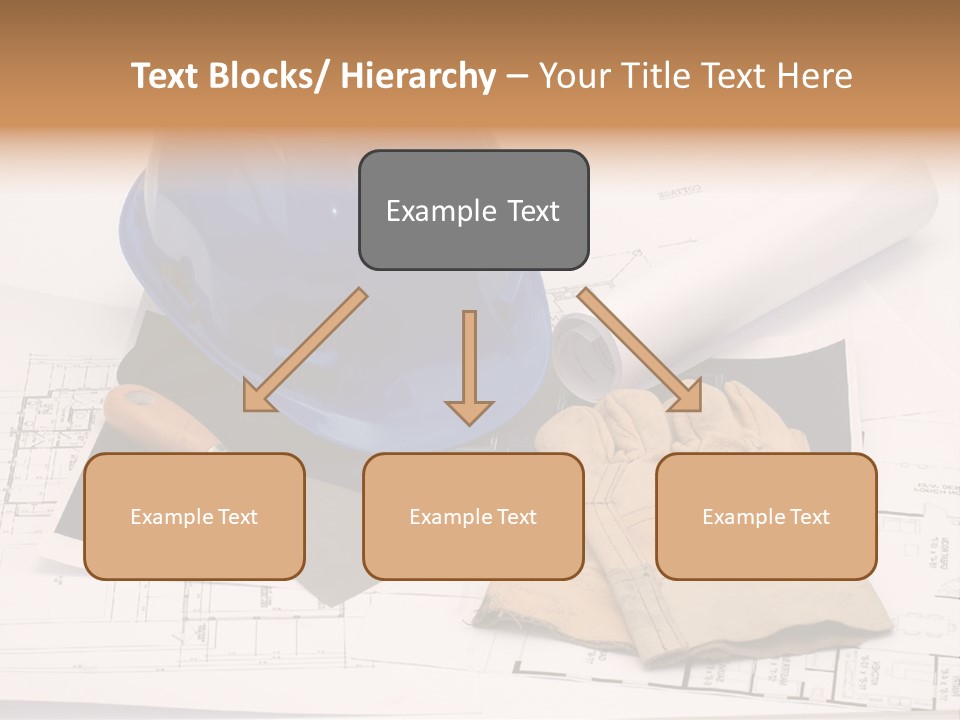 Text Blocks/ Hierarchy – Your Title Text Here

Example Text

Example Text

Example Text

Example Text